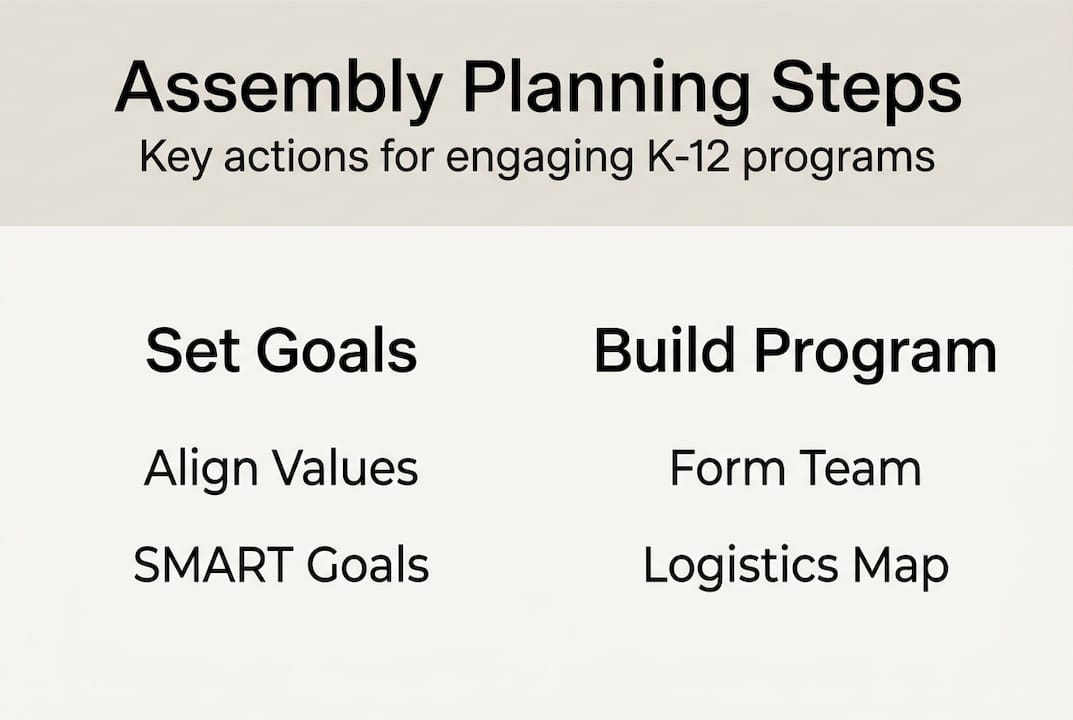 Assembly Planning Steps
Key actions for engaging K-12 programs

Set Goals

Align Values

SMART Goals

Build Program

Form Team

Logistics Map